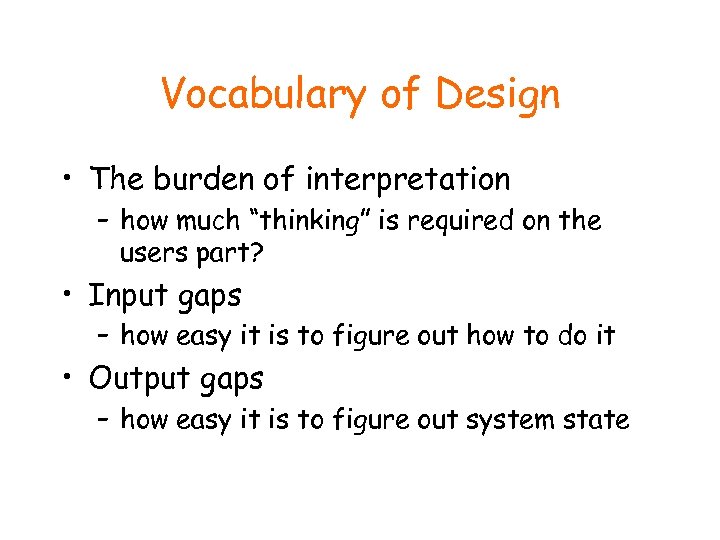 Vocabulary of Design

• The burden of interpretation
– how much "thinking" is required on the users part?

• Input gaps
– how easy it is to figure out how to do it

• Output gaps
– how easy it is to figure out system state